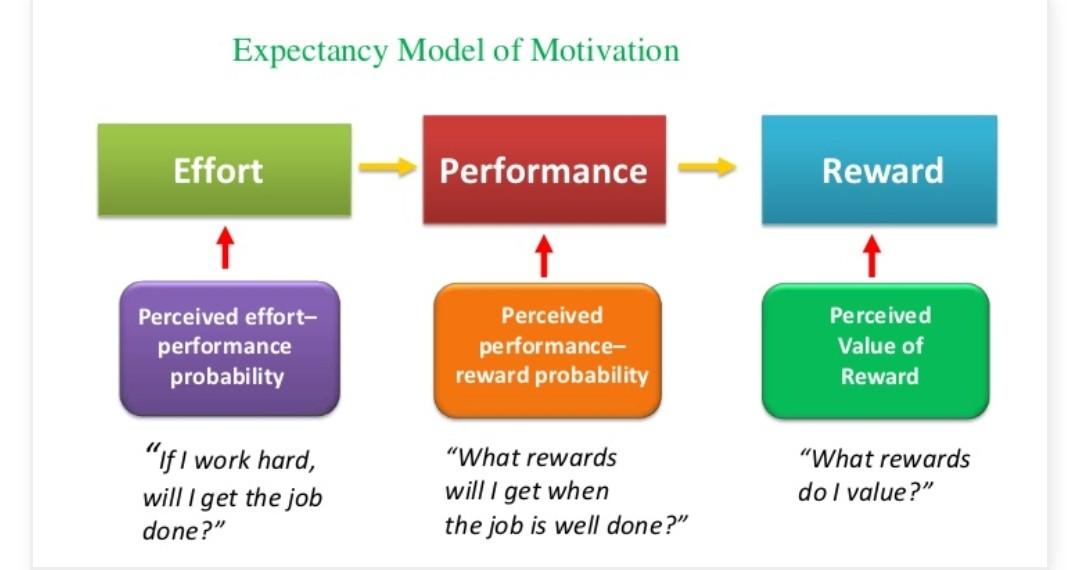 Expectancy Model of Motivation

Effort

Performance

Reward

Perceived effort–performance probability

Perceived performance–reward probability

Perceived Value of Reward

"If I work hard, will I get the job done?"

"What rewards will I get when the job is well done?"

"What rewards do I value?"